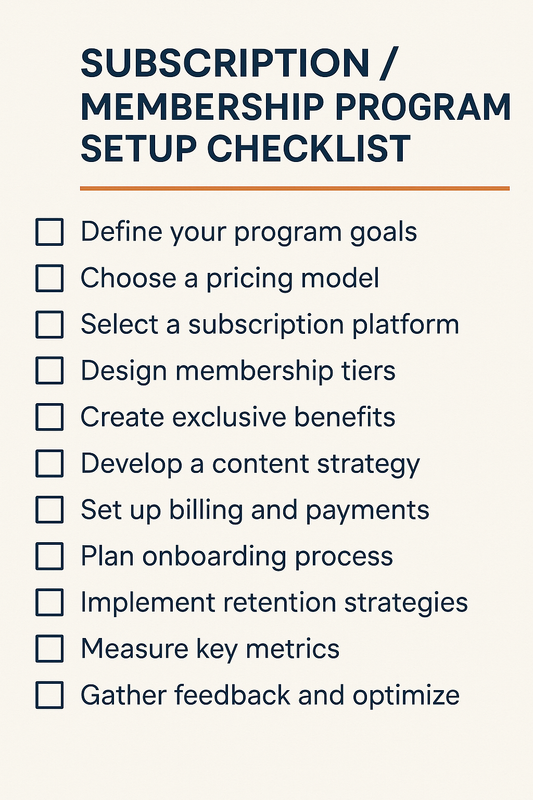 SUBSCRIPTION / MEMBERSHIP PROGRAM SETUP CHECKLIST

☐ Define your program goals
☐ Choose a pricing model
☐ Select a subscription platform
☐ Design membership tiers
☐ Create exclusive benefits
☐ Develop a content strategy
☐ Set up billing and payments
☐ Plan onboarding process
☐ Implement retention strategies
☐ Measure key metrics
☐ Gather feedback and optimize